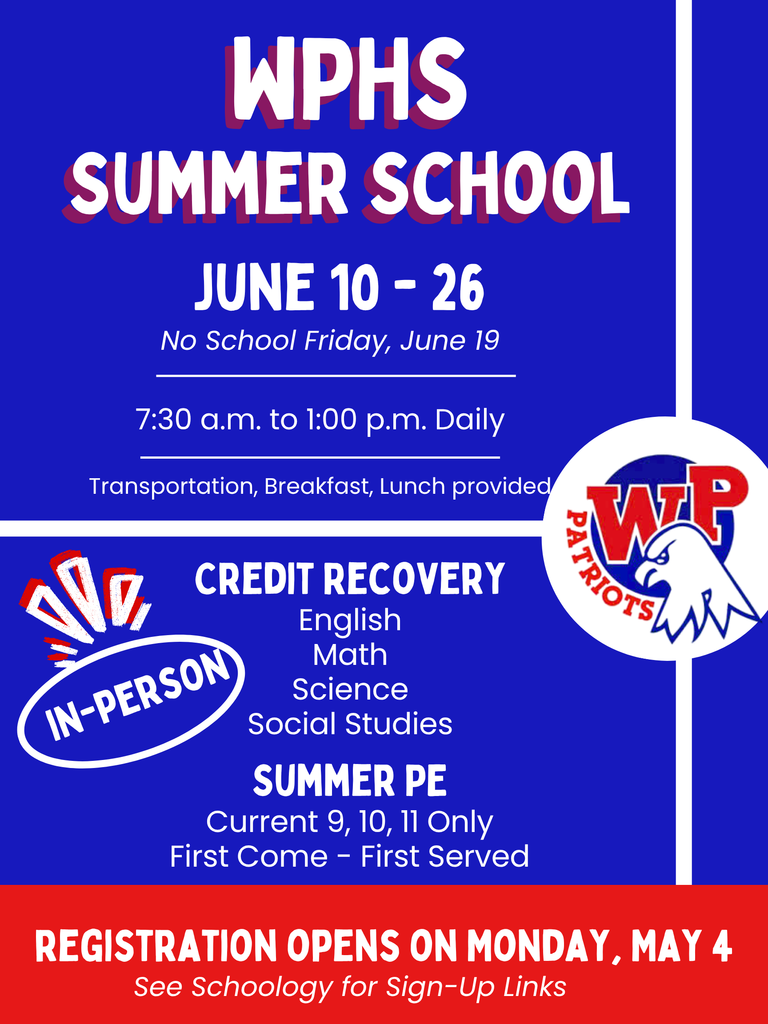 WPHS
SUMMER SCHOOL

JUNE 10 - 26
No School Friday, June 19

7:30 a.m. to 1:00 p.m. Daily

Transportation, Breakfast, Lunch provided

WP
PATRIOTS

IN-PERSON

CREDIT RECOVERY
English
Math
Science
Social Studies

SUMMER PE
Current 9, 10, 11 Only
First Come - First Served

REGISTRATION OPENS ON MONDAY, MAY 4
See Schoology for Sign-Up Links